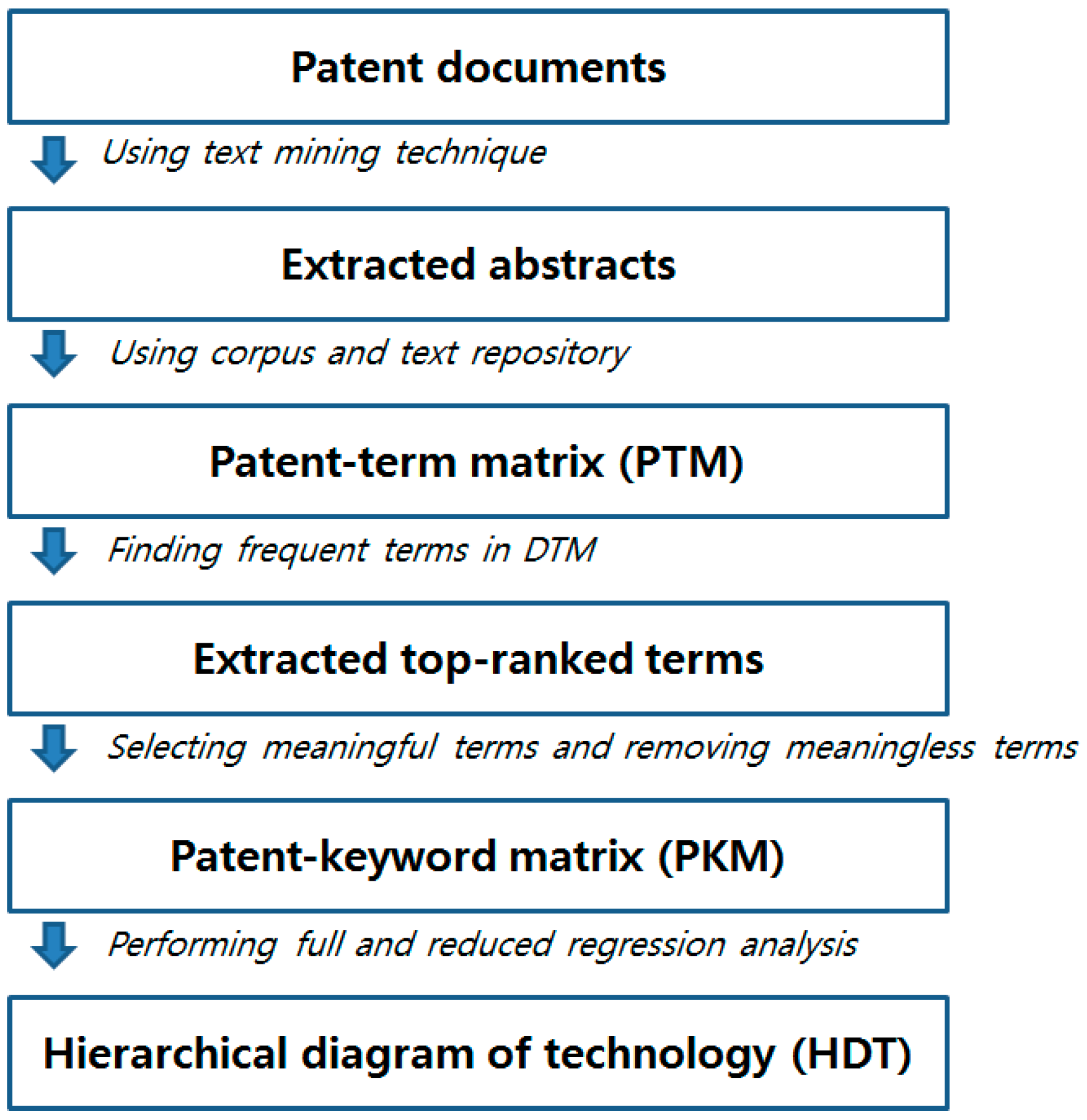 Patent documents

Using text mining technique

Extracted abstracts

Using corpus and text repository

Patent-term matrix (PTM)

Finding frequent terms in DTM

Extracted top-ranked terms

Selecting meaningful terms and removing meaningless terms

Patent-keyword matrix (PKM)

Performing full and reduced regression analysis

Hierarchical diagram of technology (HDT)